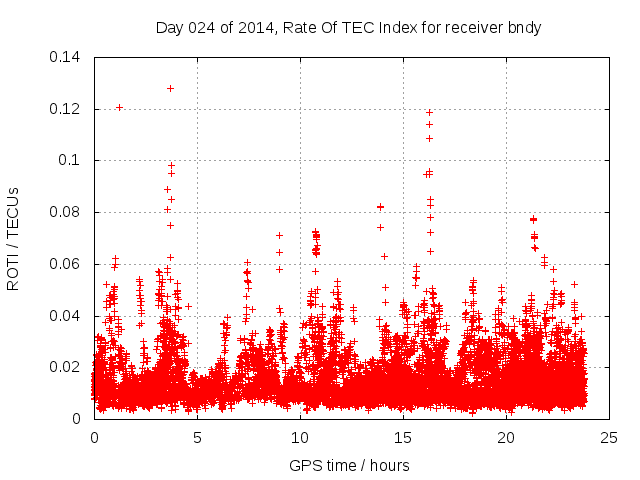 Day 024 of 2014, Rate Of TEC Index for receiver bndy

ROTI / TECUs

0.14
0.12
0.1
0.08
0.06
0.04
0.02
0

0
5
10
15
20
25

GPS time / hours